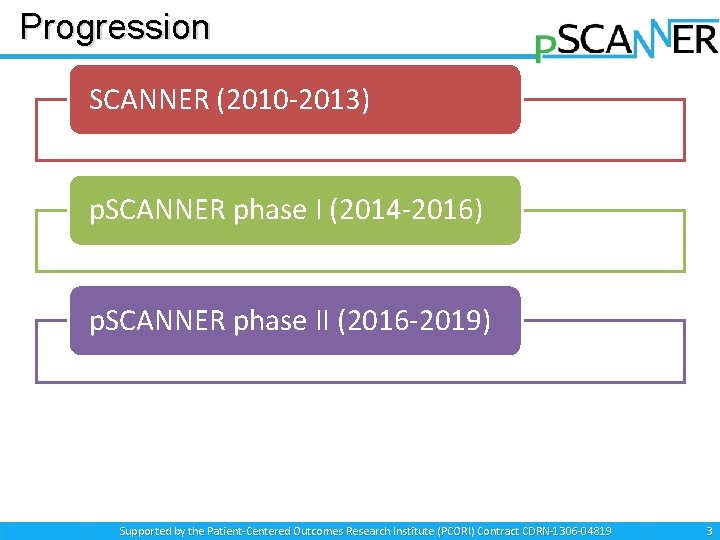 Progression

pSCANNER

SCANNER (2010-2013)

pSCANNER phase I (2014-2016)

pSCANNER phase II (2016-2019)

Supported by the Patient-Centered Outcomes Research Institute (PCORI) Contract CDRN-1306-04819

3